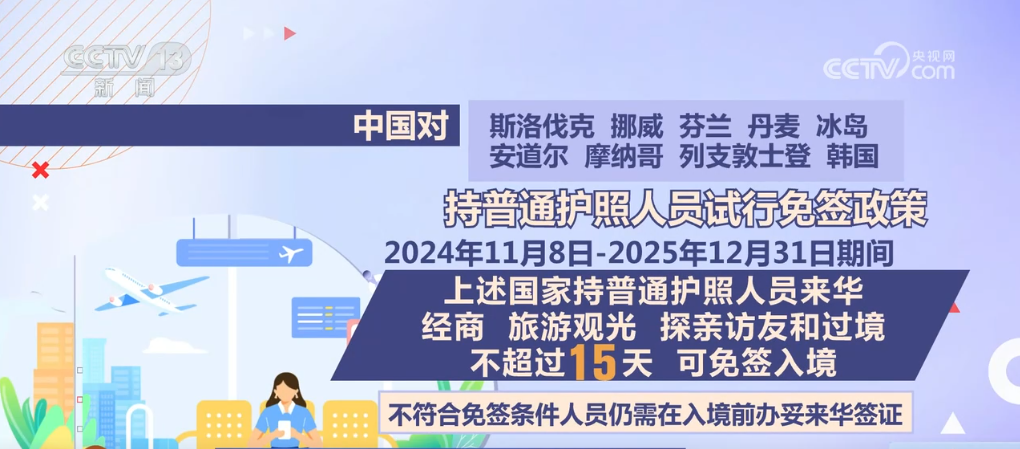 CCTV 13
新闻

央视网
CCTV.com

中国对

斯洛伐克 挪威 芬兰 丹麦 冰岛
安道尔 摩纳哥 列支敦士登 韩国

持普通护照人员试行免签政策

2024年11月8日-2025年12月31日期间

上述国家持普通护照人员来华
经商 旅游观光 探亲访友和过境
不超过15天 可免签入境

不符合免签条件人员仍需在入境前办妥来华签证